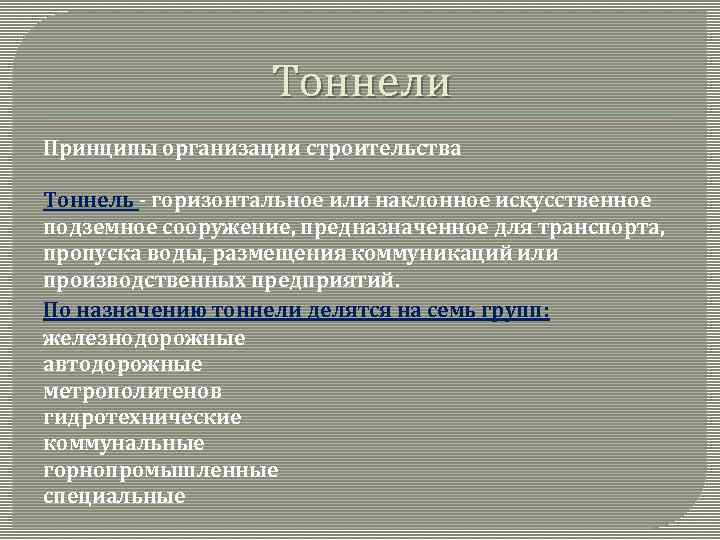 Тоннели

Принципы организации строительства

Тоннель - горизонтальное или наклонное искусственное подземное сооружение, предназначенное для транспорта, пропуска воды, размещения коммуникаций или производственных предприятий.

По назначению тоннели делятся на семь групп:
железнодорожные
автодорожные
метрополитенов
гидротехнические
коммунальные
горнопромышленные
специальные